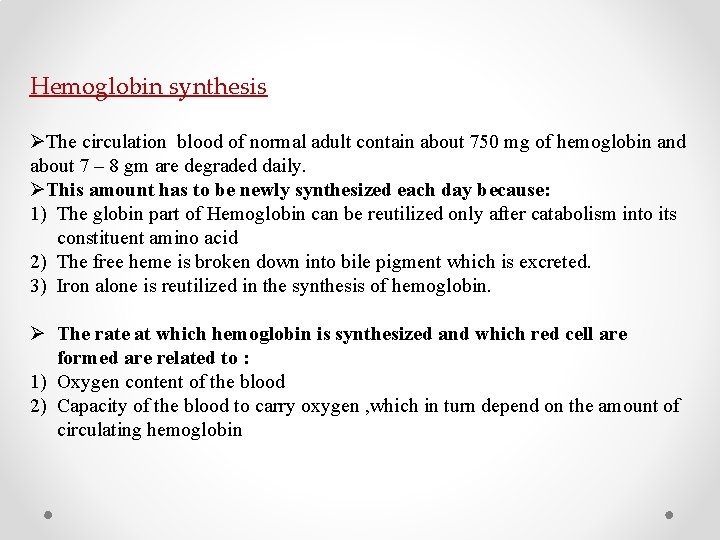 Hemoglobin synthesis

➢The circulation blood of normal adult contain about 750 mg of hemoglobin and about 7 – 8 gm are degraded daily.
➢This amount has to be newly synthesized each day because:
1) The globin part of Hemoglobin can be reutilized only after catabolism into its constituent amino acid
2) The free heme is broken down into bile pigment which is excreted.
3) Iron alone is reutilized in the synthesis of hemoglobin.

➢ The rate at which hemoglobin is synthesized and which red cell are formed are related to :
1) Oxygen content of the blood
2) Capacity of the blood to carry oxygen ,which in turn depend on the amount of circulating hemoglobin